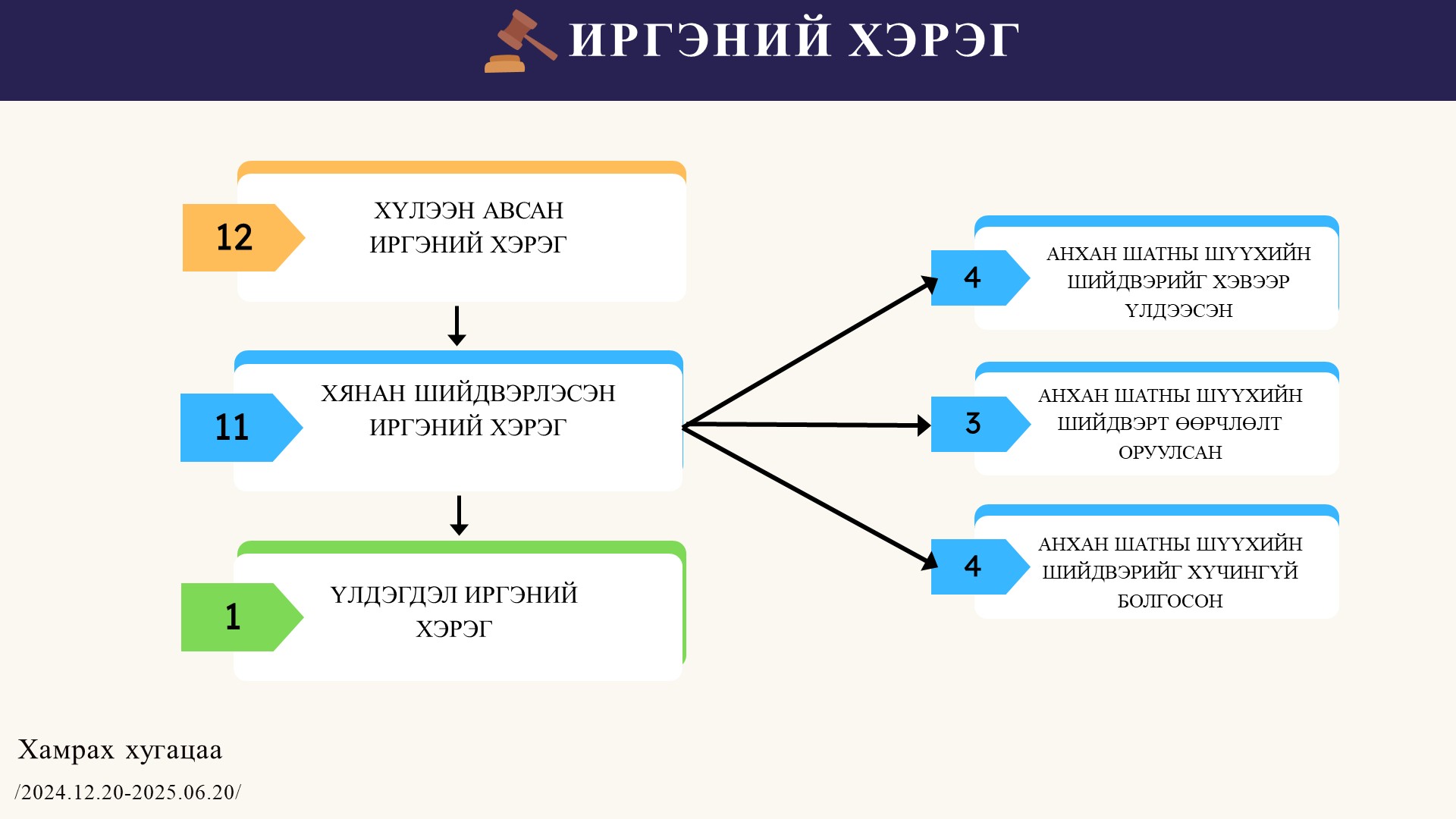 ИРГЭНИЙ ХЭРЭГ

12
ХҮЛЭЭН АВСАН ИРГЭНИЙ ХЭРЭГ

11
ХЯНАН ШИЙДВЭРЛЭСЭН ИРГЭНИЙ ХЭРЭГ

1
ҮЛДЭГДЭЛ ИРГЭНИЙ ХЭРЭГ

4
АНХАН ШАТНЫ ШҮҮХИЙН ШИЙДВЭРИЙГ ХЭВЭЭР ҮЛДЭЭСЭН

3
АНХАН ШАТНЫ ШҮҮХИЙН ШИЙДВЭРТ ӨӨРЧЛӨЛТ ОРУУЛСАН

4
АНХАН ШАТНЫ ШҮҮХИЙН ШИЙДВЭРИЙГ ХҮЧИНГҮЙ БОЛГОСОН

Хамрах хугацаа
/2024.12.20-2025.06.20/